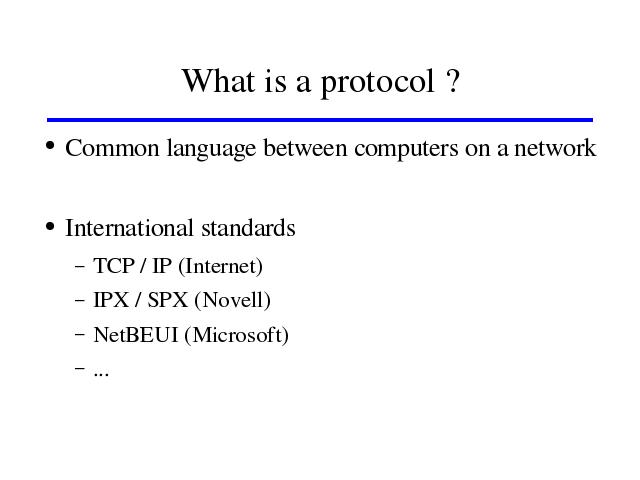 What is a protocol ?

• Common language between computers on a network

• International standards
– TCP / IP (Internet)
– IPX / SPX (Novell)
– NetBEUI (Microsoft)
– ...